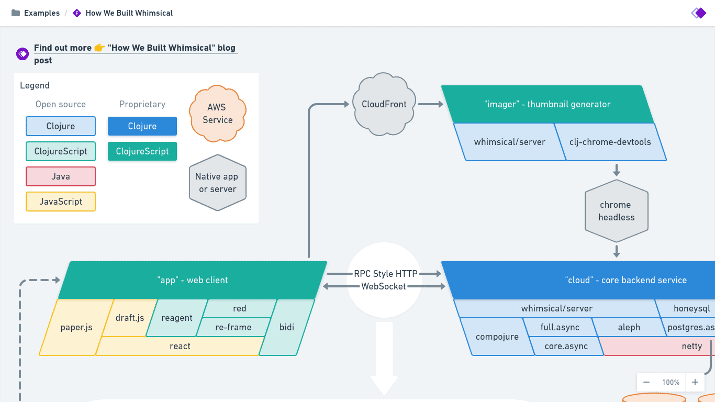 Examples / How We Built Whimsical

Find out more 👉 "How We Built Whimsical" blog post

Legend

Open source
Clojure
ClojureScript
Java
JavaScript

Proprietary
Clojure
ClojureScript

AWS Service

Native app or server

CloudFront

"imager" - thumbnail generator
whimsical/server
clj-chrome-devtools

chrome headless

"app" - web client
paper.js
draft.js
reagent
red
re-frame
bidi
react

RPC Style HTTP
WebSocket

"cloud" - core backend service
whimsical/server
honeysql
compojure
full.async
aleph
postgres.as
core.async
netty

− 100% +